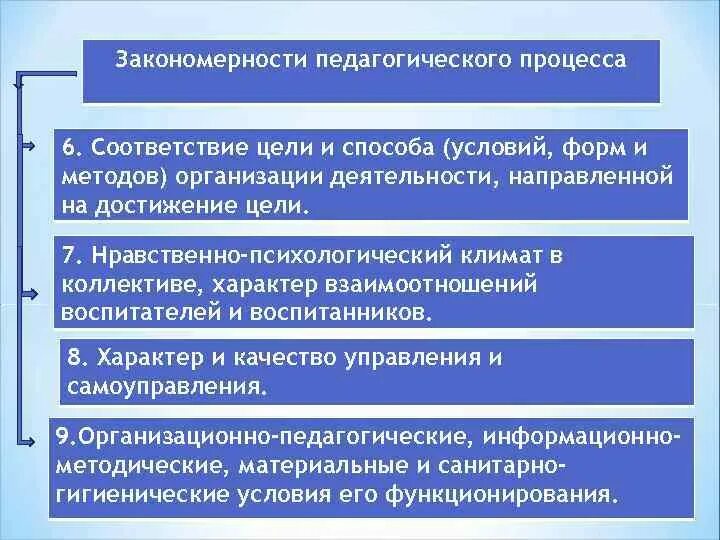 Закономерности педагогического процесса

6. Соответствие цели и способа (условий, форм и методов) организации деятельности, направленной на достижение цели.

7. Нравственно-психологический климат в коллективе, характер взаимоотношений воспитателей и воспитанников.

8. Характер и качество управления и самоуправления.

9.Организационно-педагогические, информационно-методические, материальные и санитарно-гигиенические условия его функционирования.